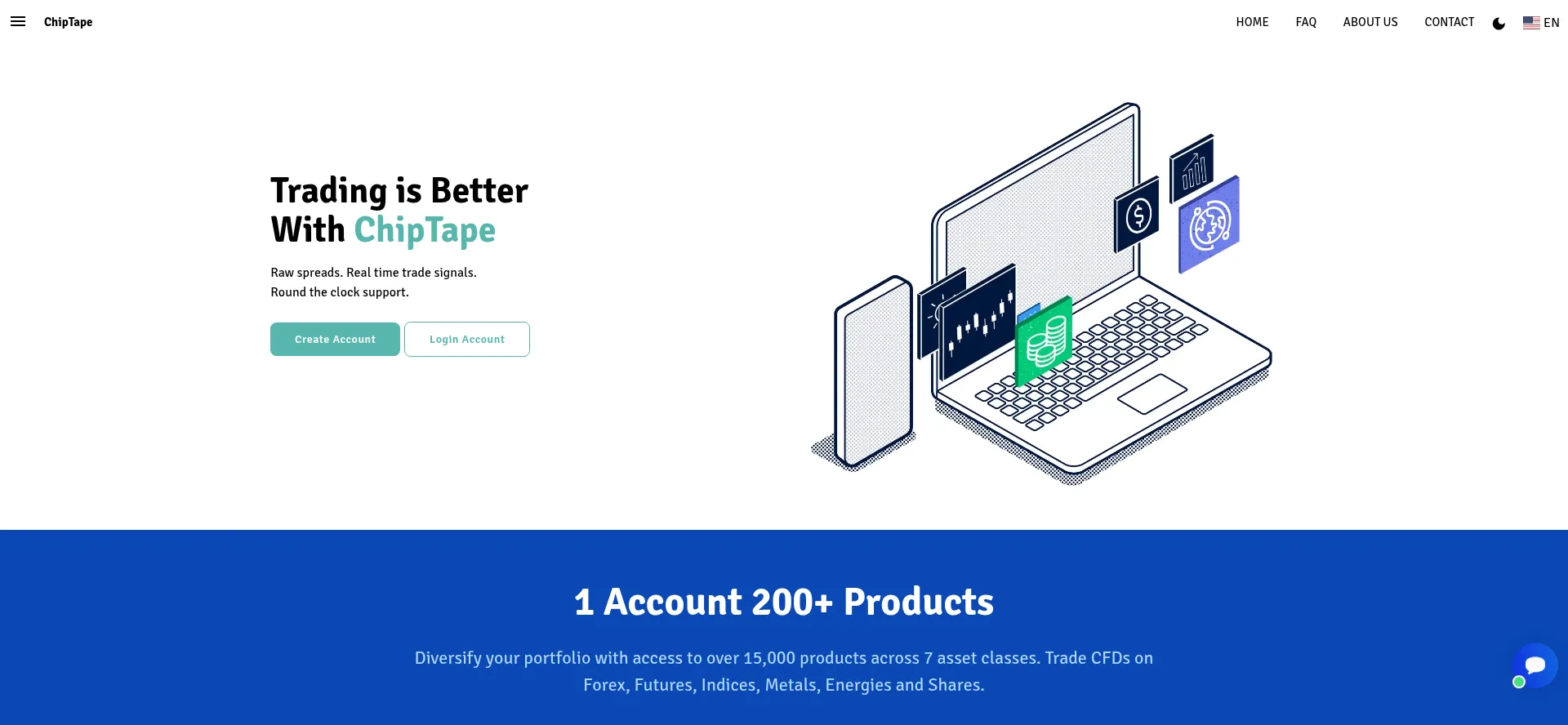 ChipTape

HOME FAQ ABOUT US CONTACT EN

Trading is Better With ChipTape

Raw spreads. Real time trade signals.
Round the clock support.

Create Account Login Account

1 Account 200+ Products

Diversify your portfolio with access to over 15,000 products across 7 asset classes. Trade CFDs on Forex, Futures, Indices, Metals, Energies and Shares.